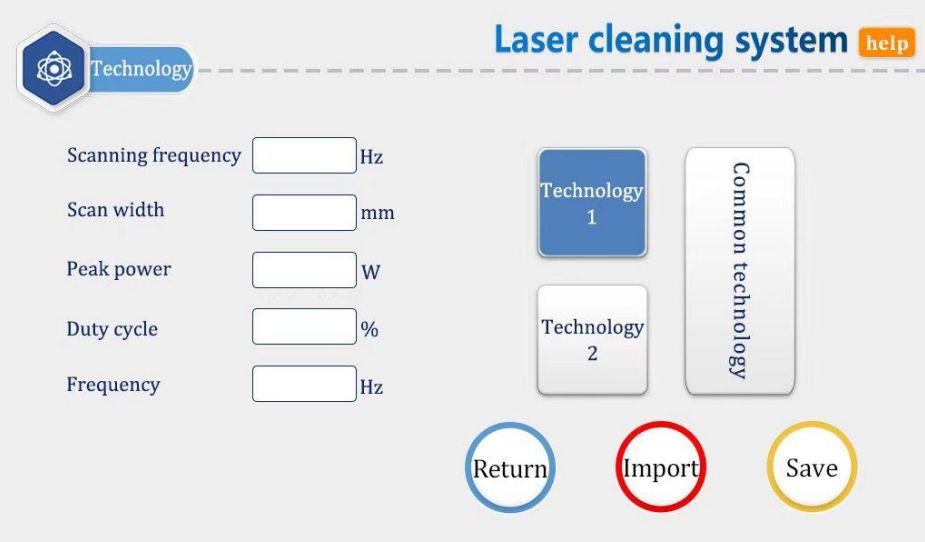 Technology

Laser cleaning system help

Scanning frequency Hz

Scan width mm

Peak power W

Duty cycle %

Frequency Hz

Technology 1

Technology 2

Common technology

Return

Import

Save